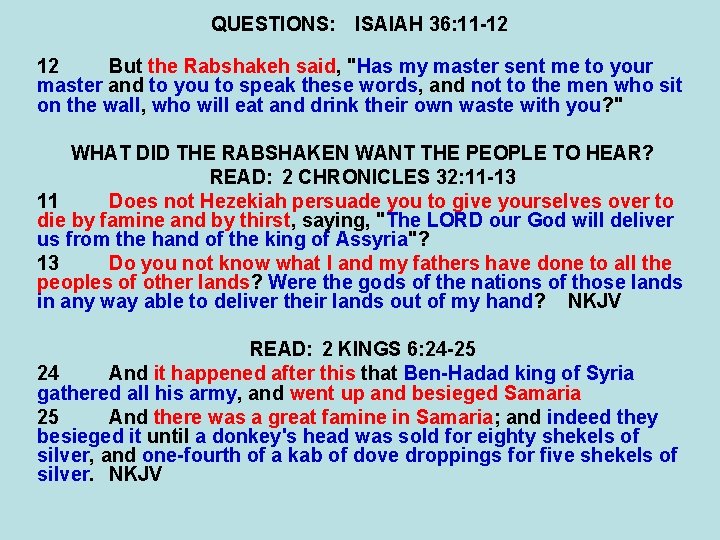 QUESTIONS: ISAIAH 36:11-12

12 But the Rabshakeh said, "Has my master sent me to your master and to you to speak these words, and not to the men who sit on the wall, who will eat and drink their own waste with you?"

WHAT DID THE RABSHAKEN WANT THE PEOPLE TO HEAR?
READ: 2 CHRONICLES 32:11-13

11 Does not Hezekiah persuade you to give yourselves over to die by famine and by thirst, saying, "The LORD our God will deliver us from the hand of the king of Assyria"?

13 Do you not know what I and my fathers have done to all the peoples of other lands? Were the gods of the nations of those lands in any way able to deliver their lands out of my hand? NKJV

READ: 2 KINGS 6:24-25

24 And it happened after this that Ben-Hadad king of Syria gathered all his army, and went up and besieged Samaria

25 And there was a great famine in Samaria; and indeed they besieged it until a donkey's head was sold for eighty shekels of silver, and one-fourth of a kab of dove droppings for five shekels of silver. NKJV